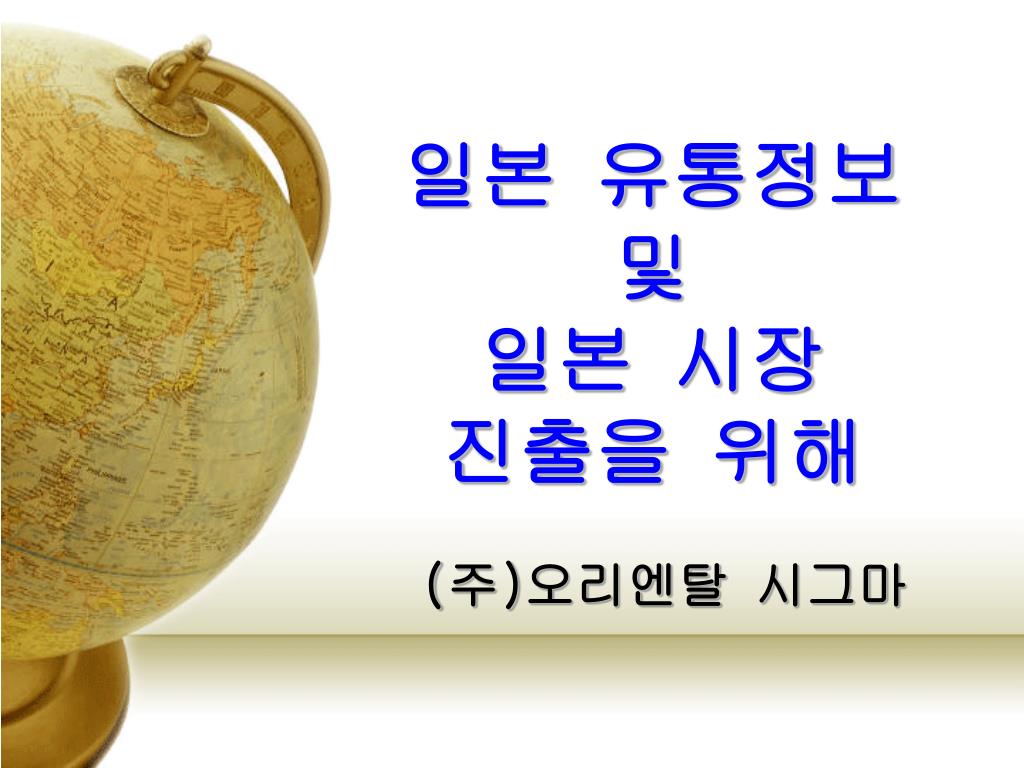 일본 유통정보
및
일본 시장
진출을 위해

(주)오리엔탈 시그마